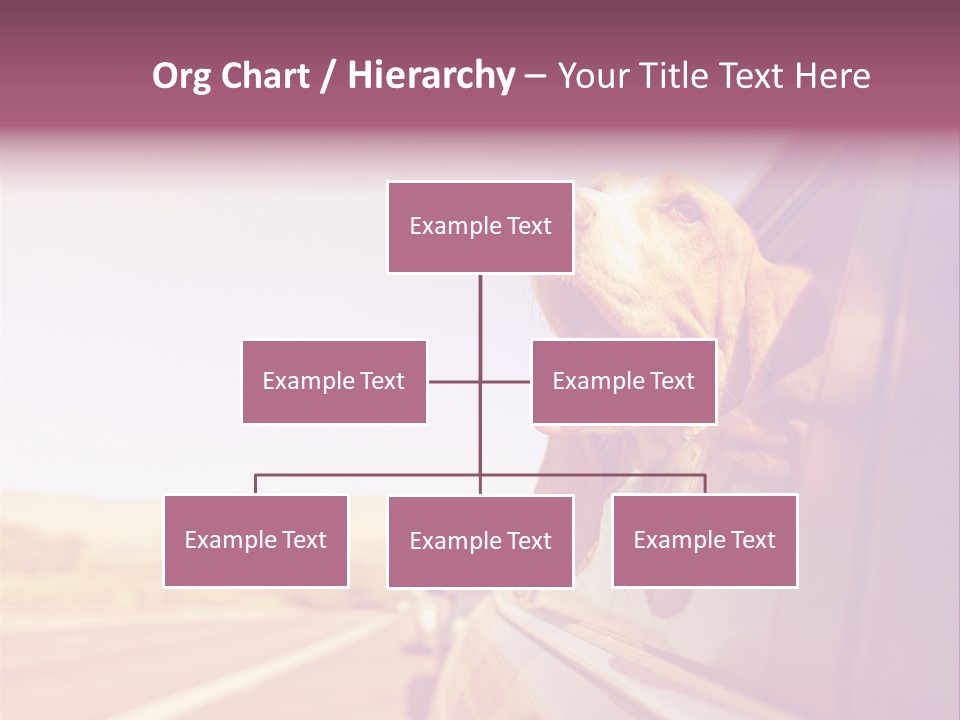 Org Chart / Hierarchy – Your Title Text Here

Example Text

Example Text

Example Text

Example Text

Example Text

Example Text